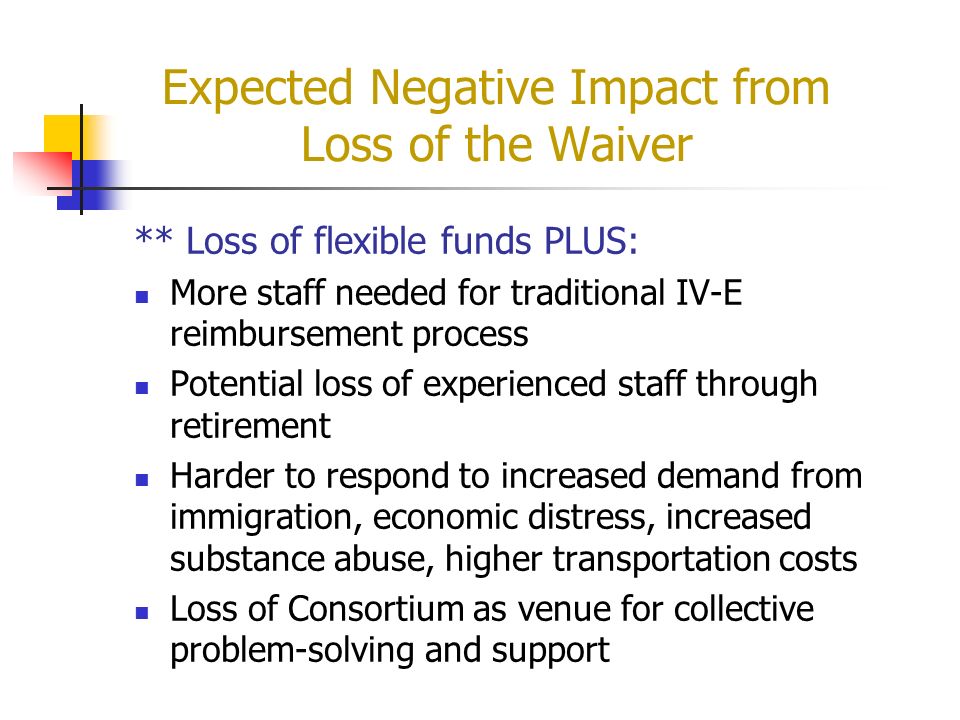 Expected Negative Impact from Loss of the Waiver

** Loss of flexible funds PLUS:

- More staff needed for traditional IV-E reimbursement process
- Potential loss of experienced staff through retirement
- Harder to respond to increased demand from immigration, economic distress, increased substance abuse, higher transportation costs
- Loss of Consortium as venue for collective problem-solving and support